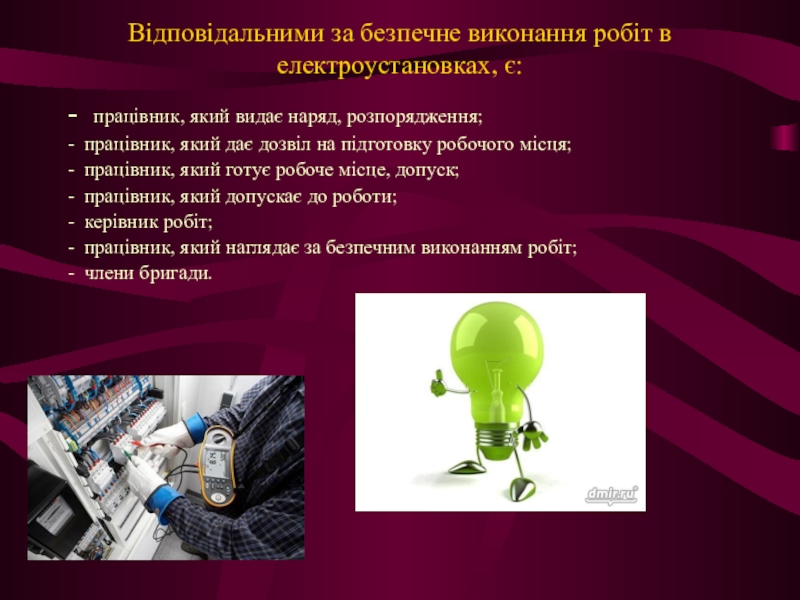 Відповідальними за безпечне виконання робіт в електроустановках, є:

- працівник, який видає наряд, розпорядження;
- працівник, який дає дозвіл на підготовку робочого місця;
- працівник, який готує робоче місце, допуск;
- працівник, який допускає до роботи;
- керівник робіт;
- працівник, який наглядає за безпечним виконанням робіт;
- члени бригади.

dmir.ru